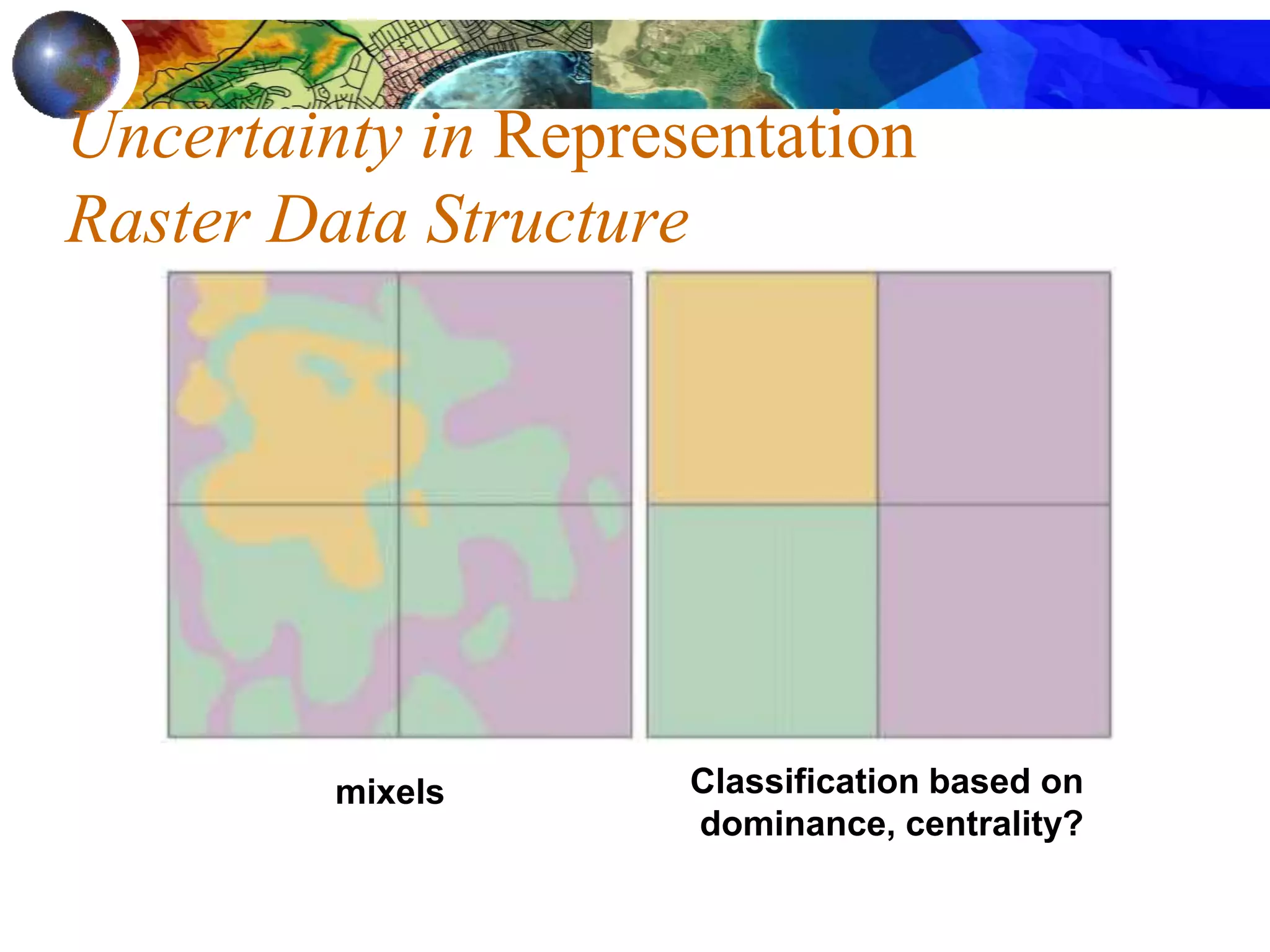 Uncertainty in Representation
Raster Data Structure

mixels

Classification based on dominance, centrality?